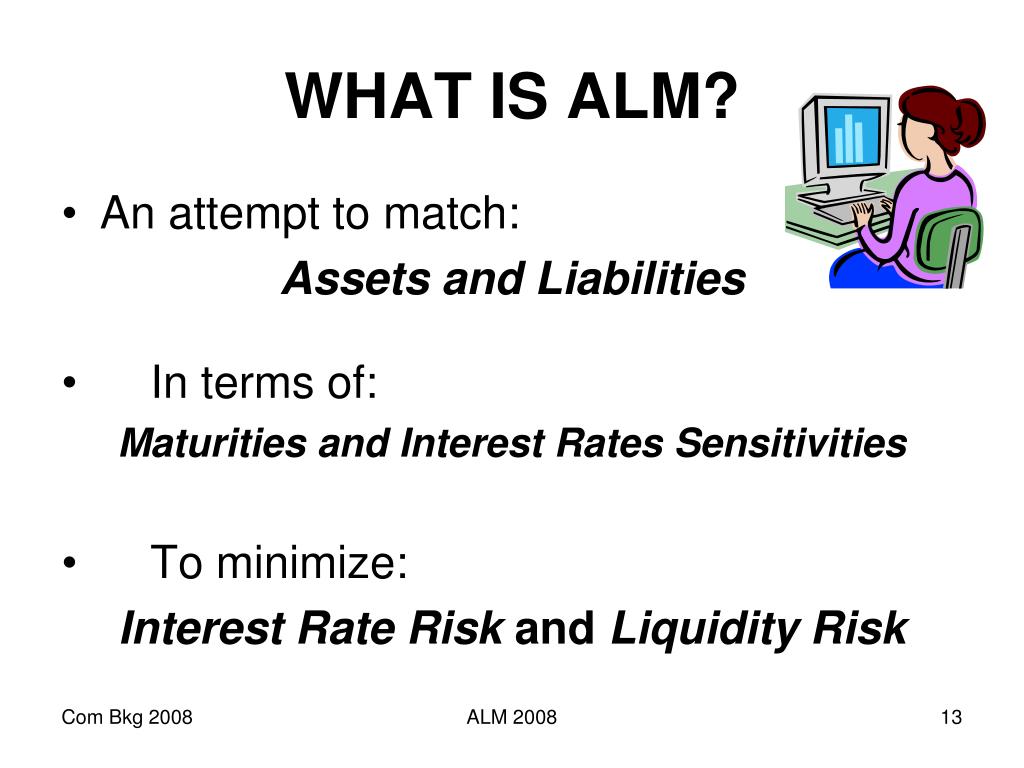 WHAT IS ALM?

• An attempt to match:

Assets and Liabilities

• In terms of:

Maturities and Interest Rates Sensitivities

• To minimize:

Interest Rate Risk and Liquidity Risk

Com Bkg 2008

ALM 2008

13